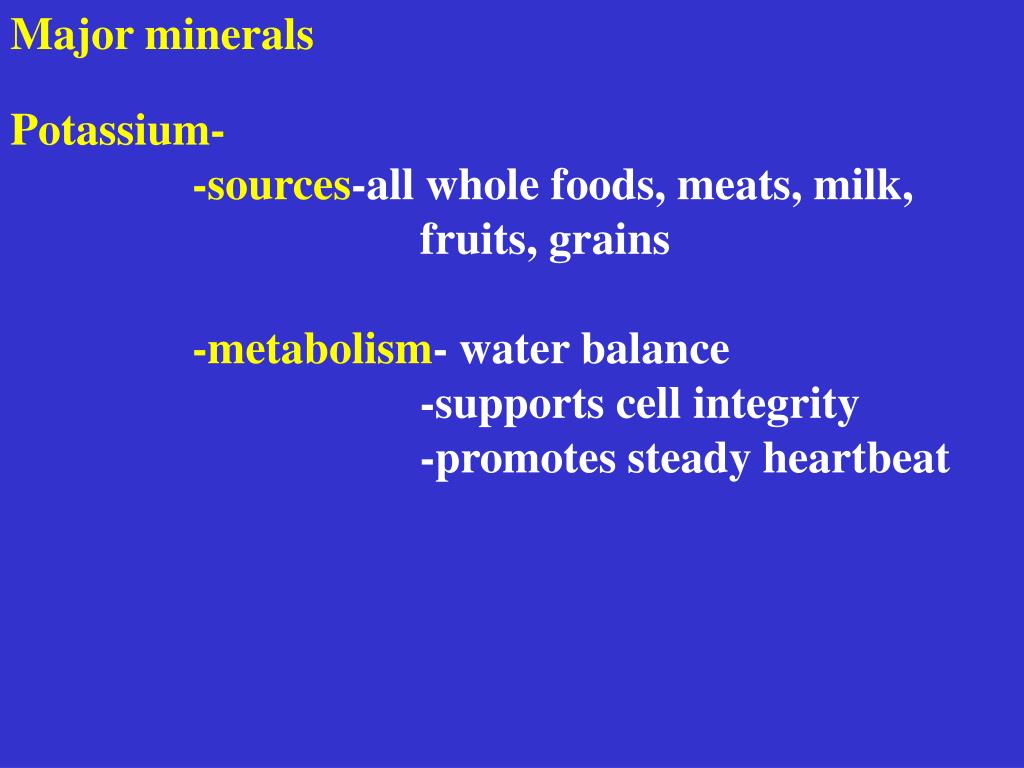 Major minerals

Potassium-

-sources-all whole foods, meats, milk, fruits, grains

-metabolism- water balance
-supports cell integrity
-promotes steady heartbeat